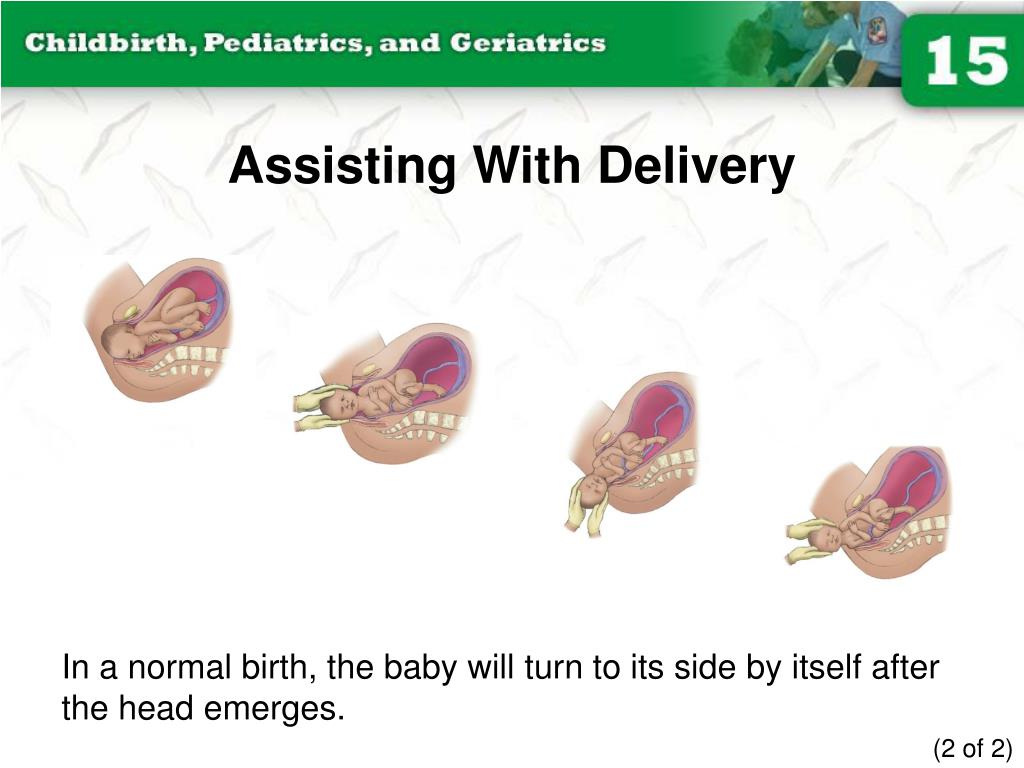 Childbirth, Pediatrics, and Geriatrics

15

Assisting With Delivery

In a normal birth, the baby will turn to its side by itself after the head emerges.

(2 of 2)